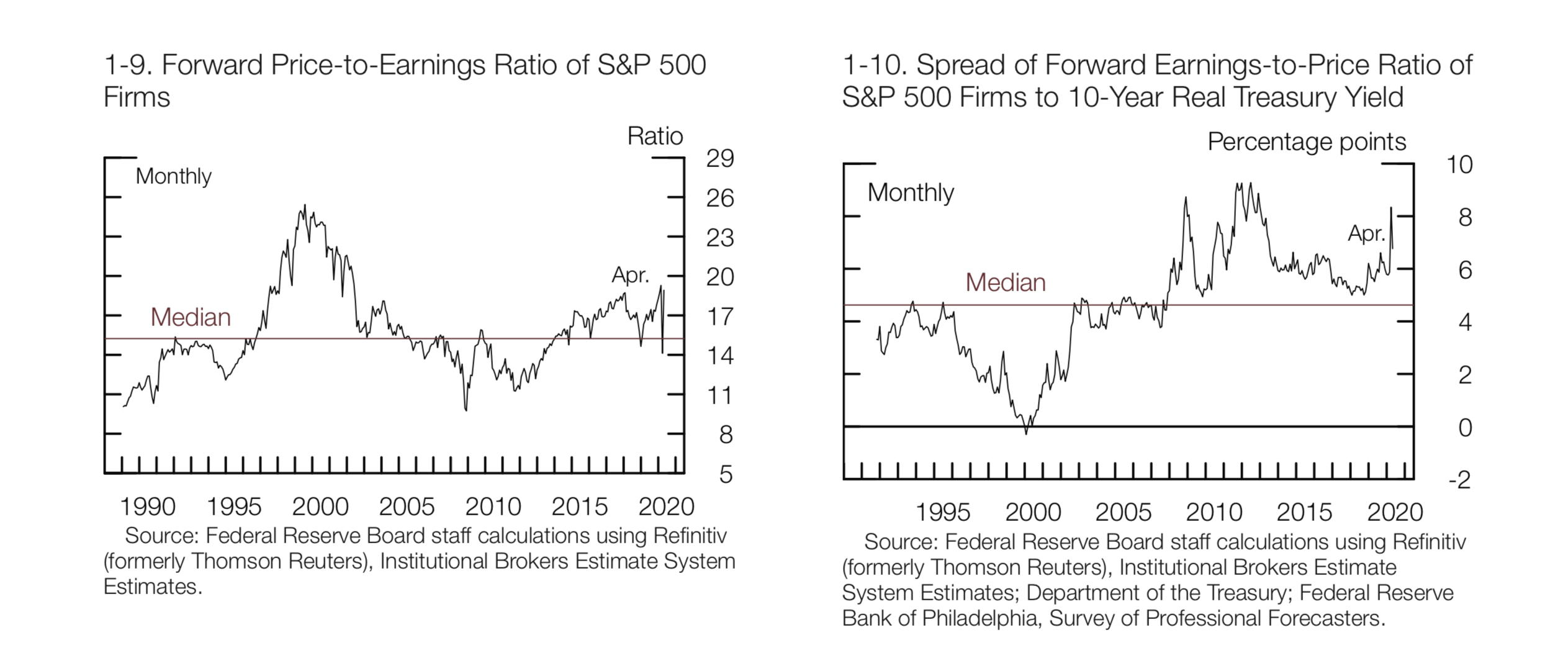 1-9. Forward Price-to-Earnings Ratio of S&P 500 Firms

Ratio

Monthly

Median

Apr.

29
26
23
20
17
14
11
8
5

1990 1995 2000 2005 2010 2015 2020

Source: Federal Reserve Board staff calculations using Refinitiv (formerly Thomson Reuters), Institutional Brokers Estimate System Estimates.

1-10. Spread of Forward Earnings-to-Price Ratio of S&P 500 Firms to 10-Year Real Treasury Yield

Percentage points

Monthly

Median

Apr.

10
8
6
4
2
0
-2

1995 2000 2005 2010 2015 2020

Source: Federal Reserve Board staff calculations using Refinitiv (formerly Thomson Reuters), Institutional Brokers Estimate System Estimates; Department of the Treasury; Federal Reserve Bank of Philadelphia, Survey of Professional Forecasters.